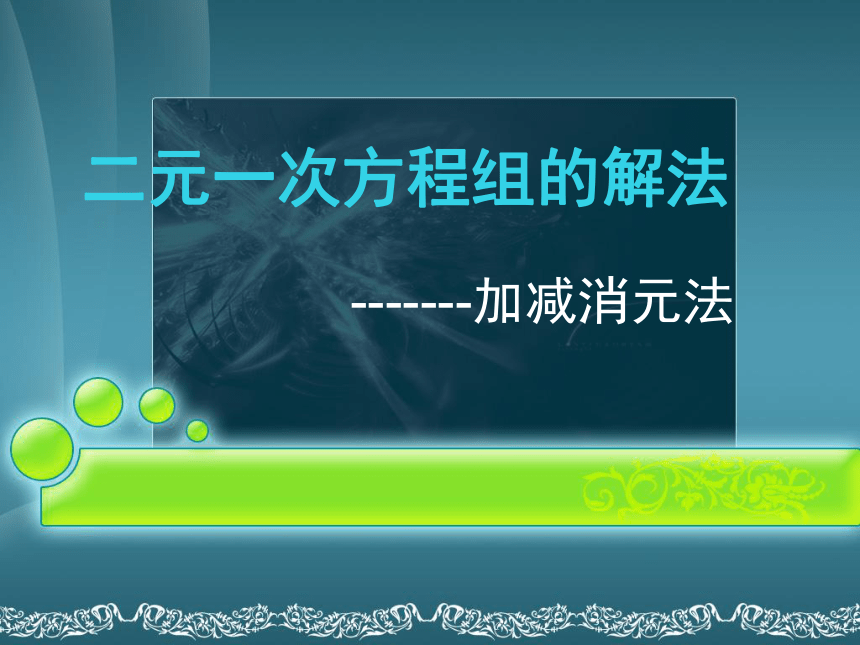 二元一次方程组的解法

-------加减消元法